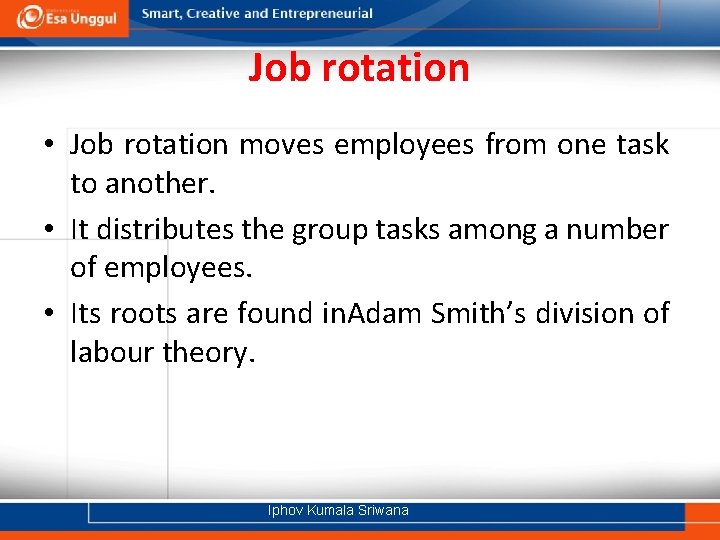 Esa Unggul

Smart, Creative and Entrepreneurial

Job rotation

• Job rotation moves employees from one task to another.
• It distributes the group tasks among a number of employees.
• Its roots are found inAdam Smith's division of labour theory.

Iphov Kumala Sriwana